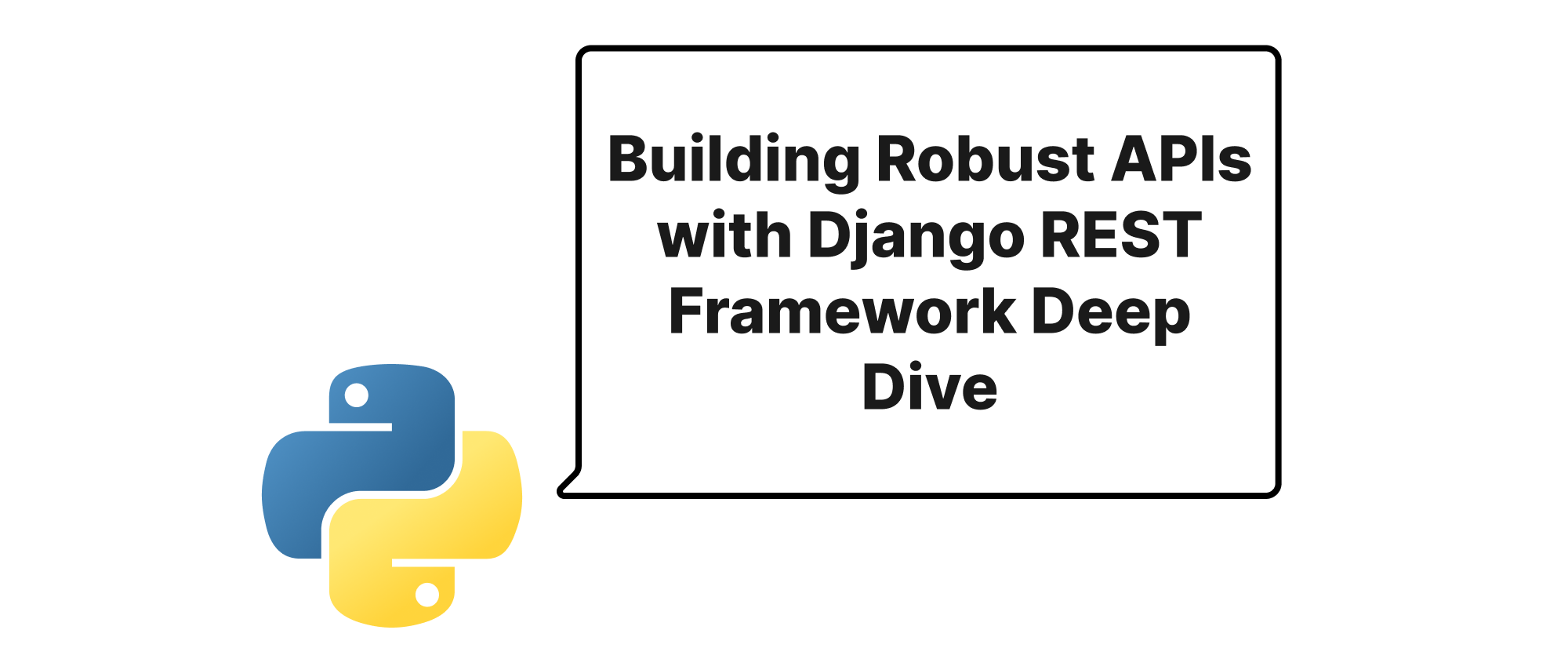 Building Robust APIs with Django REST Framework Deep Dive